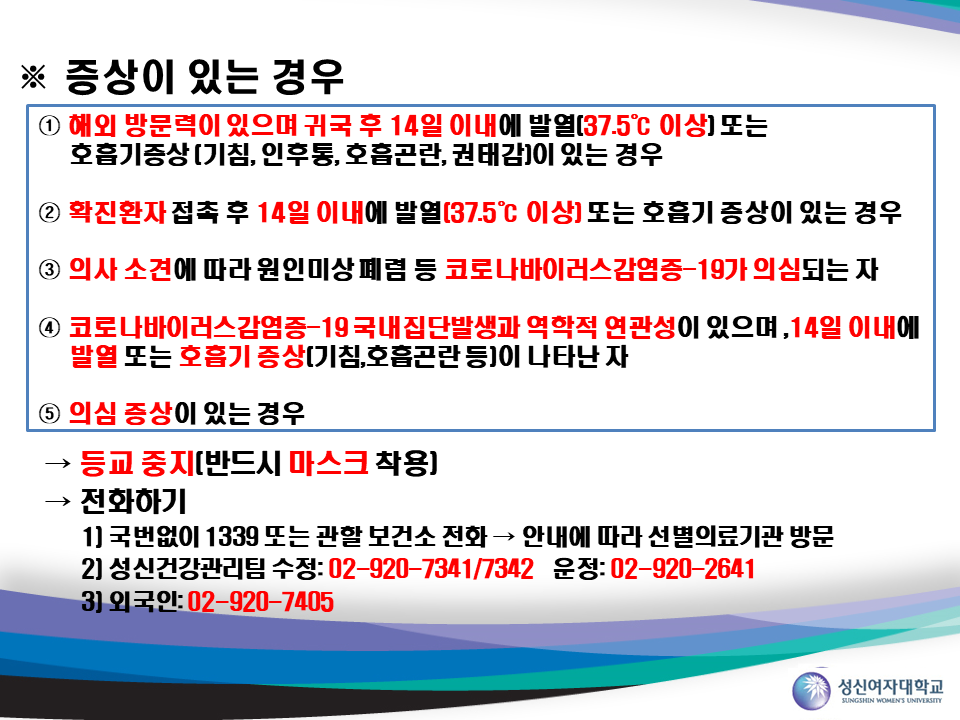 ※ 증상이 있는 경우

① 해외 방문력이 있으며 귀국 후 14일 이내에 발열(37.5℃ 이상) 또는 호흡기증상 (기침, 인후통, 호흡곤란, 권태감)이 있는 경우

② 확진환자 접촉 후 14일 이내에 발열(37.5℃ 이상) 또는 호흡기 증상이 있는 경우

③ 의사 소견에 따라 원인미상 폐렴 등 코로나바이러스감염증-19가 의심되는 자

④ 코로나바이러스감염증-19 국내집단발생과 역학적 연관성이 있으며 ,14일 이내에 발열 또는 호흡기 증상(기침,호흡곤란 등)이 나타난 자

⑤ 의심 증상이 있는 경우

→ 등교 중지(반드시 마스크 착용)

→ 전화하기

1) 국번없이 1339 또는 관할 보건소 전화 → 안내에 따라 선별의료기관 방문

2) 성신건강관리팀 수정: 02-920-7341/7342 운정: 02-920-2641

3) 외국인: 02-920-7405

성신여자대학교
SUNGSHIN WOMEN'S UNIVERSITY